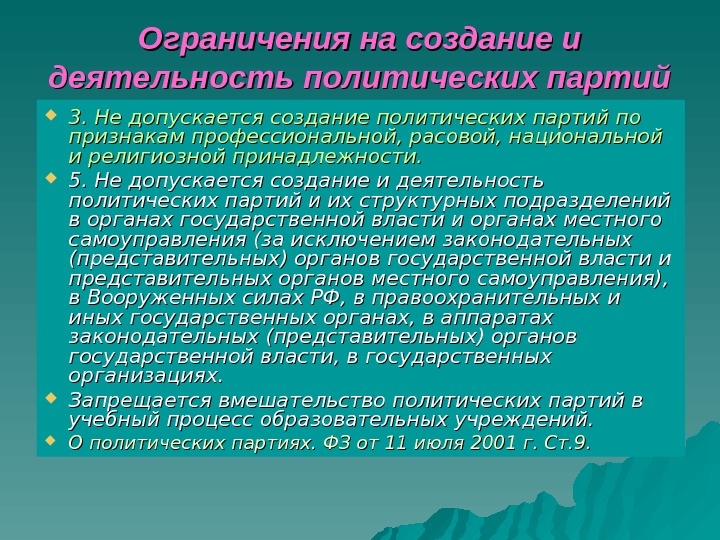 Ограничения на создание и деятельность политических партий

3. Не допускается создание политических партий по признакам профессиональной, расовой, национальной и религиозной принадлежности.

5. Не допускается создание и деятельность политических партий и их структурных подразделений в органах государственной власти и органах местного самоуправления (за исключением законодательных (представительных) органов государственной власти и представительных органов местного самоуправления), в Вооруженных силах РФ, в правоохранительных и иных государственных органах, в аппаратах законодательных (представительных) органов государственной власти, в государственных организациях.

Запрещается вмешательство политических партий в учебный процесс образовательных учреждений.

О политических партиях. ФЗ от 11 июля 2001 г. Ст.9.